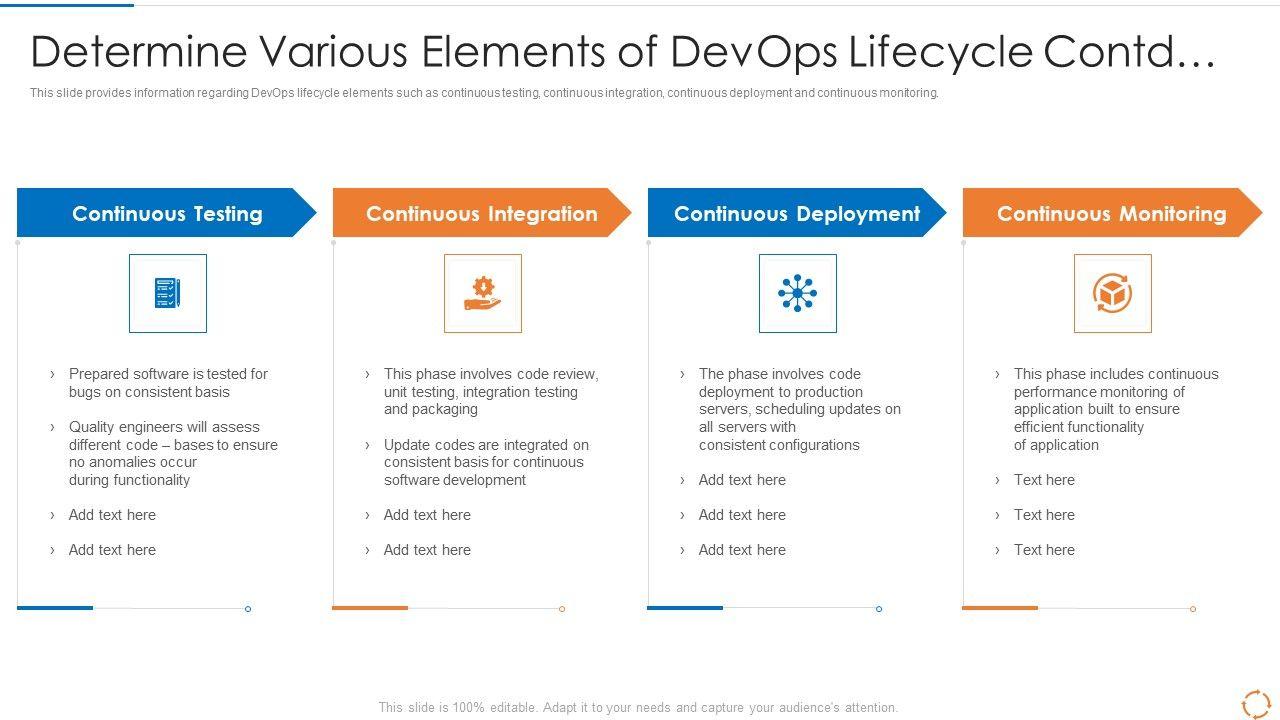 Determine Various Elements of DevOps Lifecycle Contd…

This slide provides information regarding DevOps lifecycle elements such as continuous testing, continuous integration, continuous deployment and continuous monitoring.

Continuous Testing

› Prepared software is tested for bugs on consistent basis

› Quality engineers will assess different code – bases to ensure no anomalies occur during functionality

› Add text here

› Add text here

Continuous Integration

› This phase involves code review, unit testing, integration testing and packaging

› Update codes are integrated on consistent basis for continuous software development

› Add text here

› Add text here

Continuous Deployment

› The phase involves code deployment to production servers, scheduling updates on all servers with consistent configurations

› Add text here

› Add text here

› Add text here

Continuous Monitoring

› This phase includes continuous performance monitoring of application built to ensure efficient functionality of application

› Text here

› Text here

› Text here

This slide is 100% editable. Adapt it to your needs and capture your audience's attention.